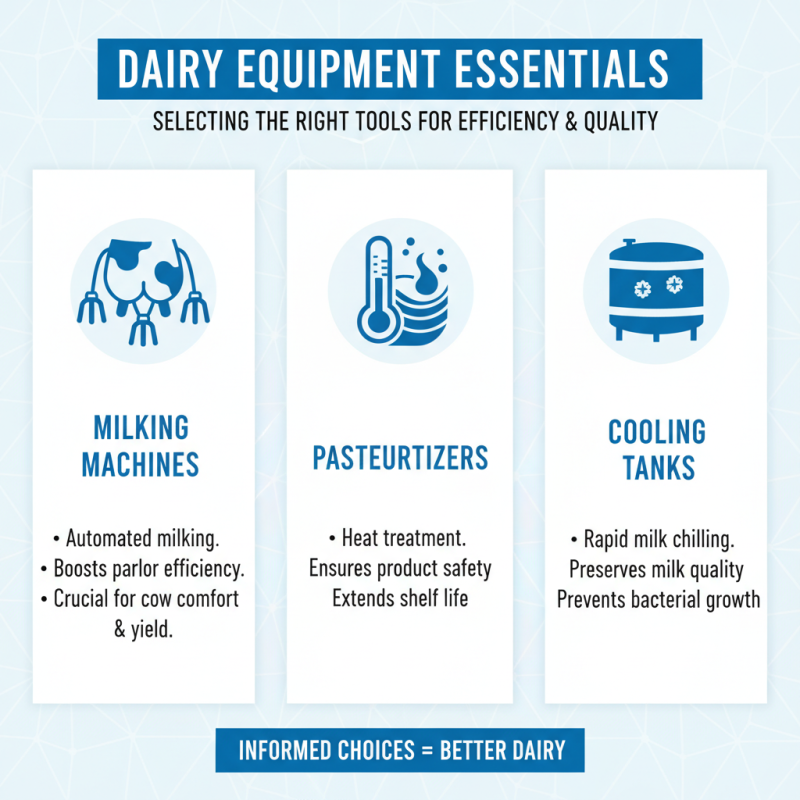 DAIRY EQUIPMENT ESSENTIALS

SELECTING THE RIGHT TOOLS FOR EFFICIENCY & QUALITY

MILKING MACHINES

• Automated milking.
• Boosts parlor efficiency.
• Crucial for cow comfort & yield.

PASTEURTIZERS

• Heat treatment.
Ensures product safety
Extends shelf life

COOLING TANKS

• Rapid milk chilling.
Preserves milk quality
Prevents bacterial growth

INFORMED CHOICES = BETTER DAIRY